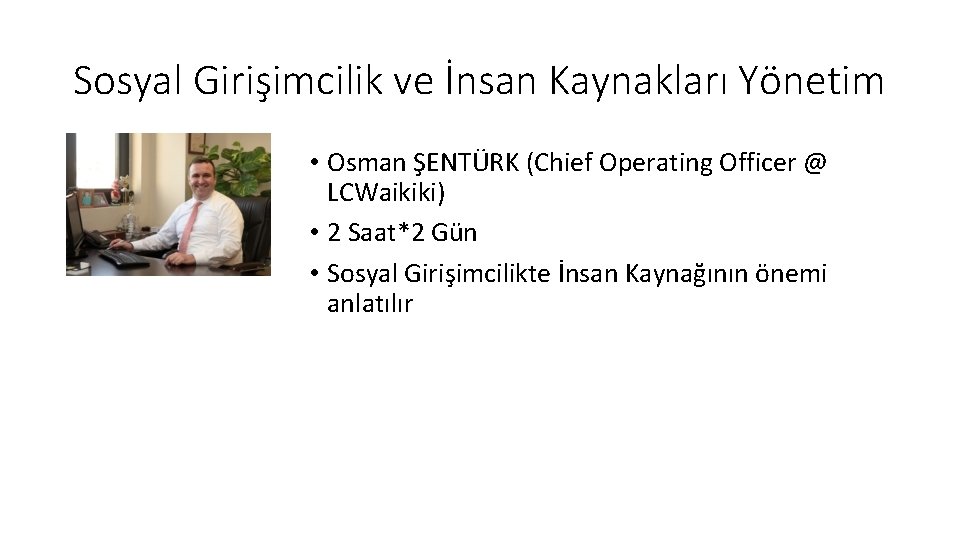 Sosyal Girişimcilik ve İnsan Kaynakları Yönetim

• Osman ŞENTÜRK (Chief Operating Officer @ LCWaikiki)
• 2 Saat*2 Gün
• Sosyal Girişimcilikte İnsan Kaynağının önemi anlatılır